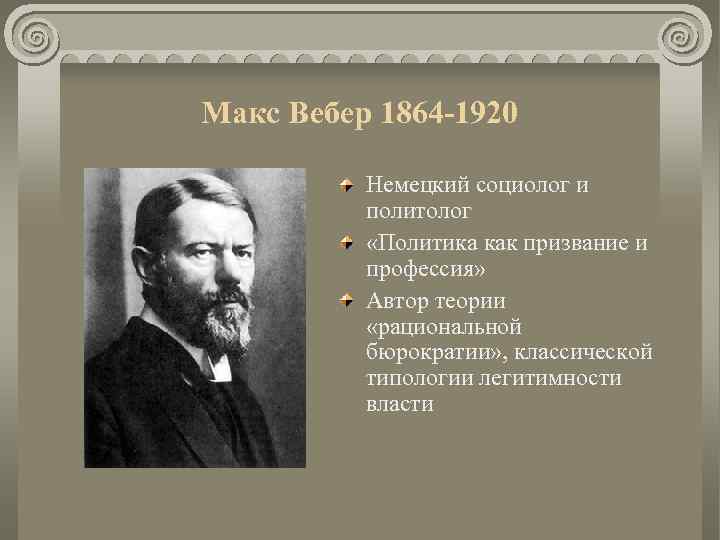 Макс Вебер 1864-1920

Немецкий социолог и политолог

«Политика как призвание и профессия»

Автор теории «рациональной бюрократии», классической типологии легитимности власти